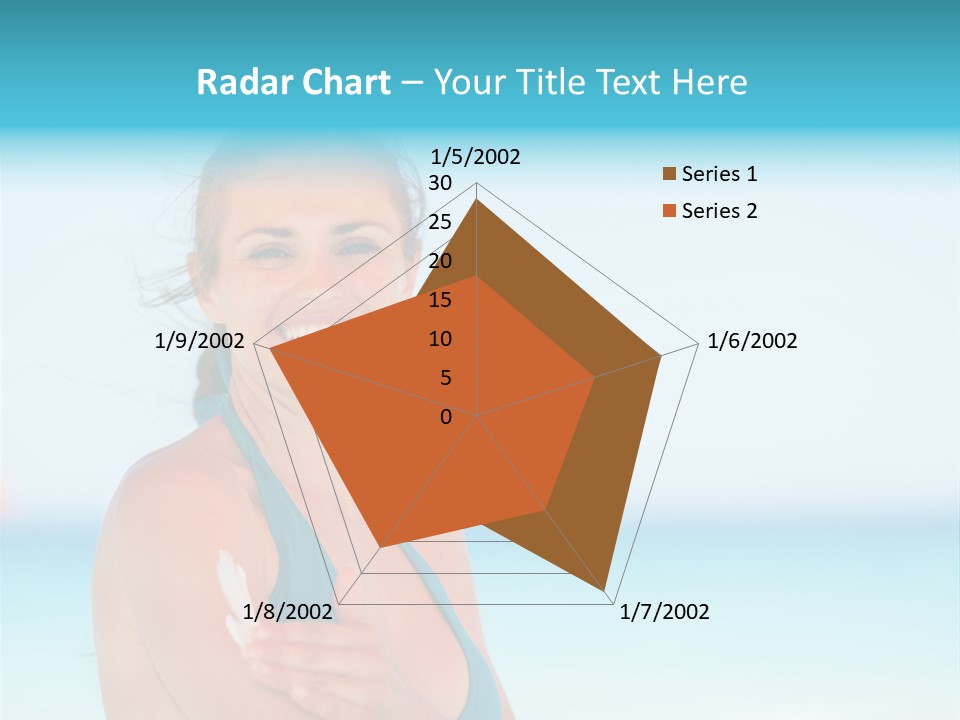 Radar Chart – Your Title Text Here

1/5/2002
30
25
20
15
10
5
0
1/6/2002
1/7/2002
1/8/2002
1/9/2002

Series 1
Series 2